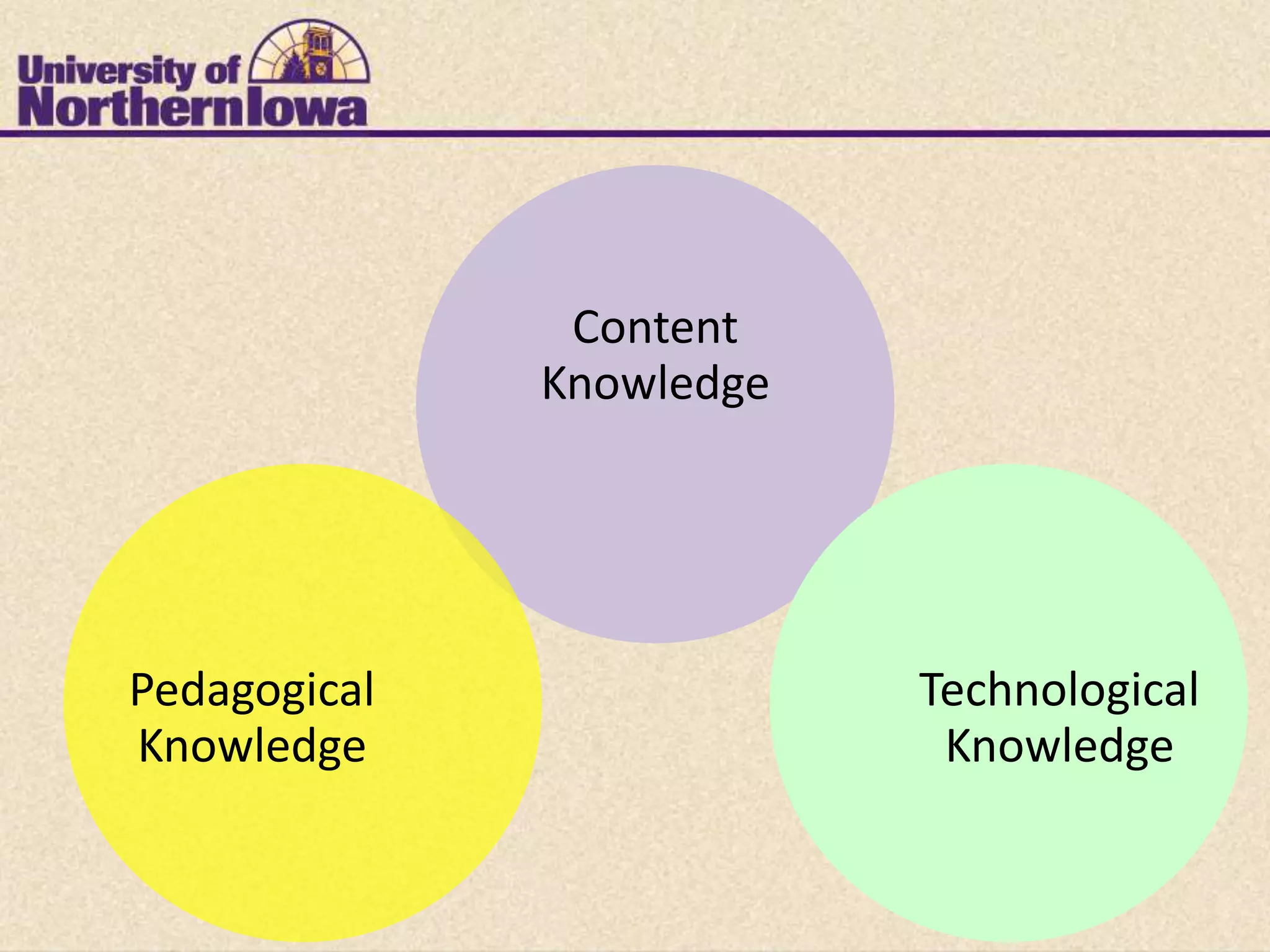 University of Northern Iowa

Content Knowledge

Pedagogical Knowledge

Technological Knowledge